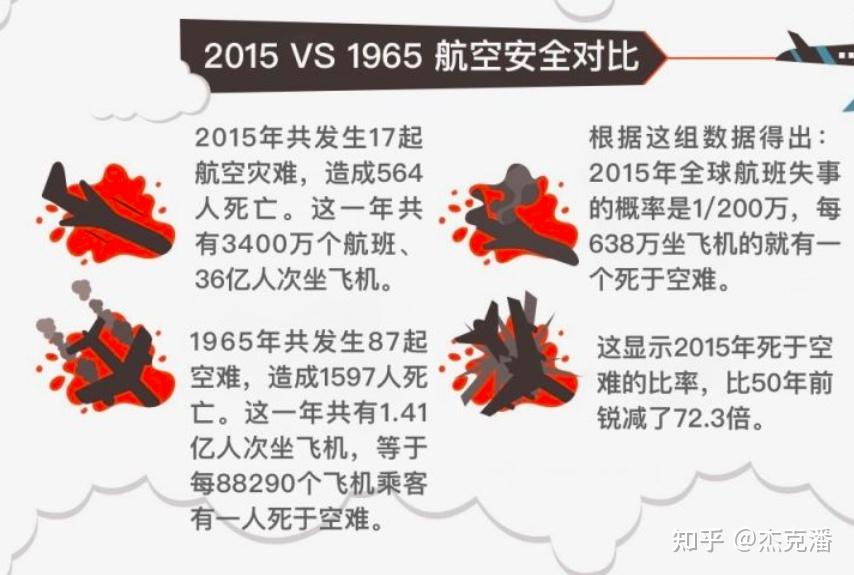 2015 VS 1965 航空安全对比

2015年共发生17起航空灾难，造成564人死亡。这一年共有3400万个航班、36亿人次坐飞机。

1965年共发生87起空难，造成1597人死亡。这一年共有1.41亿人次坐飞机，等于每88290个飞机乘客有一人死于空难。

根据这组数据得出：2015年全球航班失事的概率是1/200万，每638万坐飞机的就有一个死于空难。

这显示2015年死于空难的比率，比50年前锐减了72.3倍。

知乎 @杰克潘